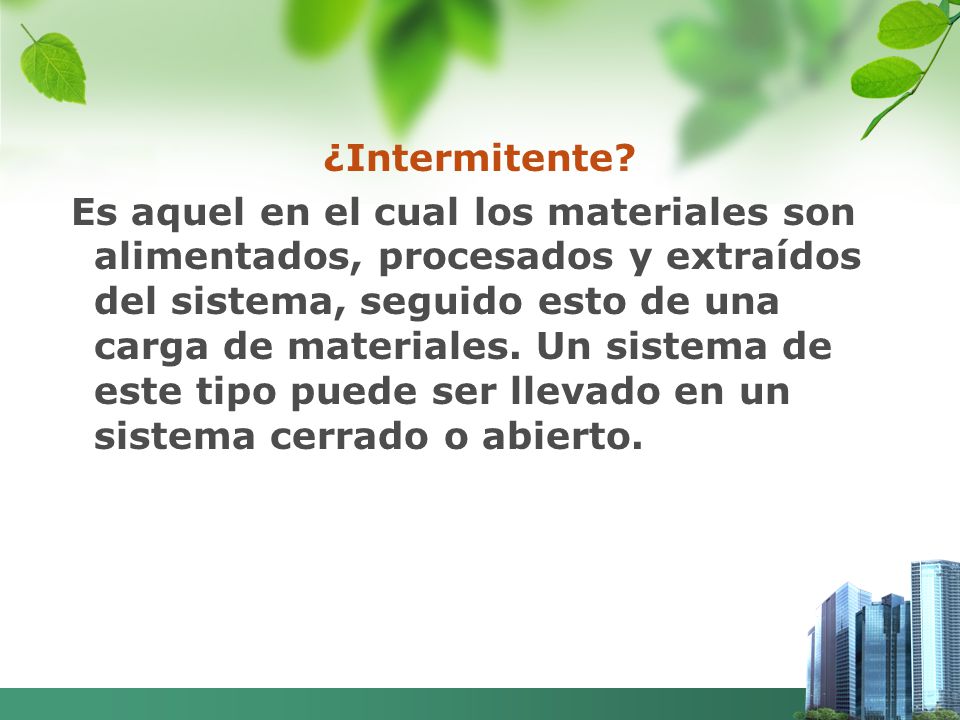 ¿Intermitente?

Es aquel en el cual los materiales son alimentados, procesados y extraídos del sistema, seguido esto de una carga de materiales. Un sistema de este tipo puede ser llevado en un sistema cerrado o abierto.